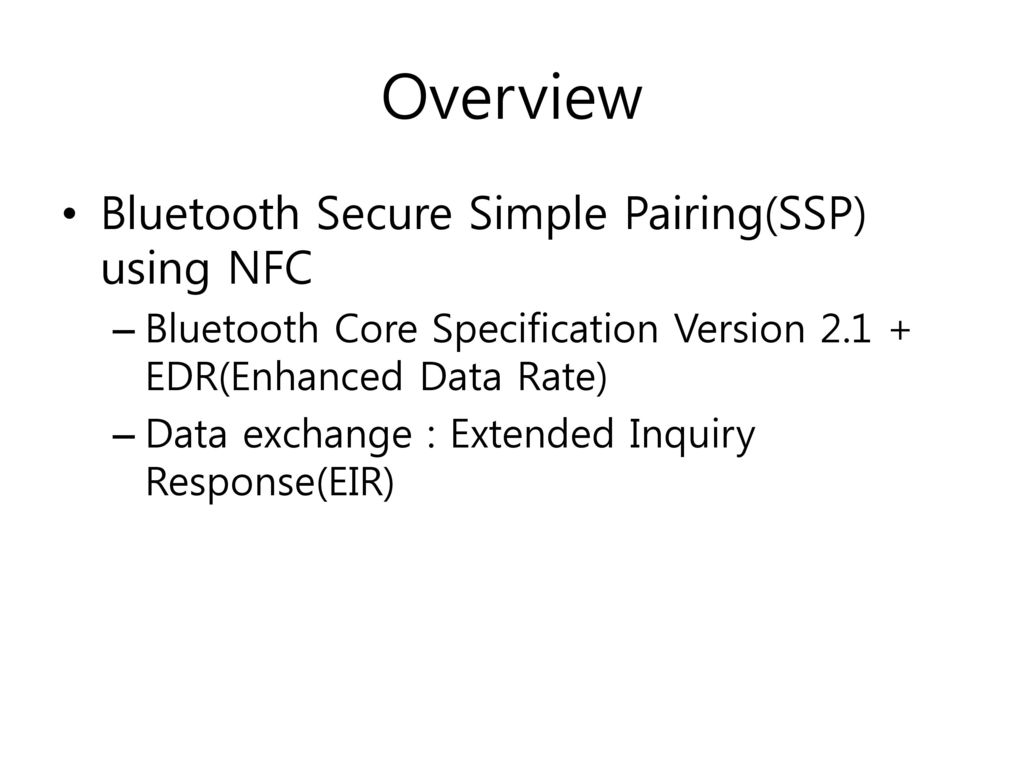 Overview

• Bluetooth Secure Simple Pairing(SSP) using NFC

– Bluetooth Core Specification Version 2.1 + EDR(Enhanced Data Rate)

– Data exchange : Extended Inquiry Response(EIR)